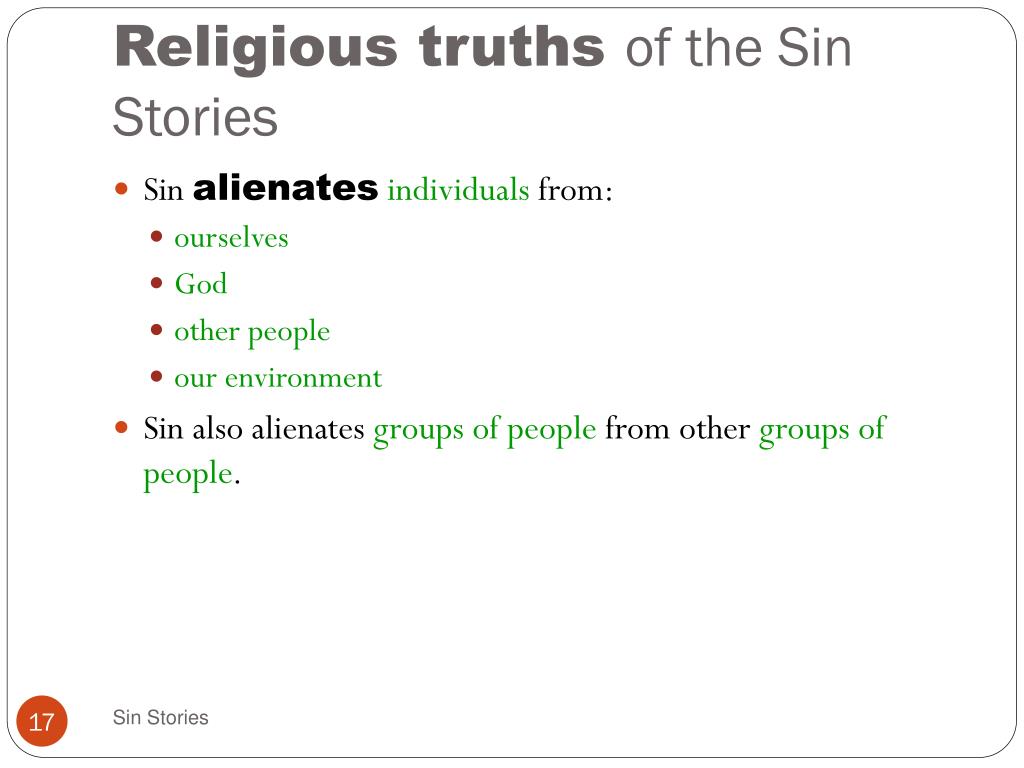 Religious truths of the Sin Stories

- Sin alienates individuals from:
  - ourselves
  - God
  - other people
  - our environment
- Sin also alienates groups of people from other groups of people.

17

Sin Stories